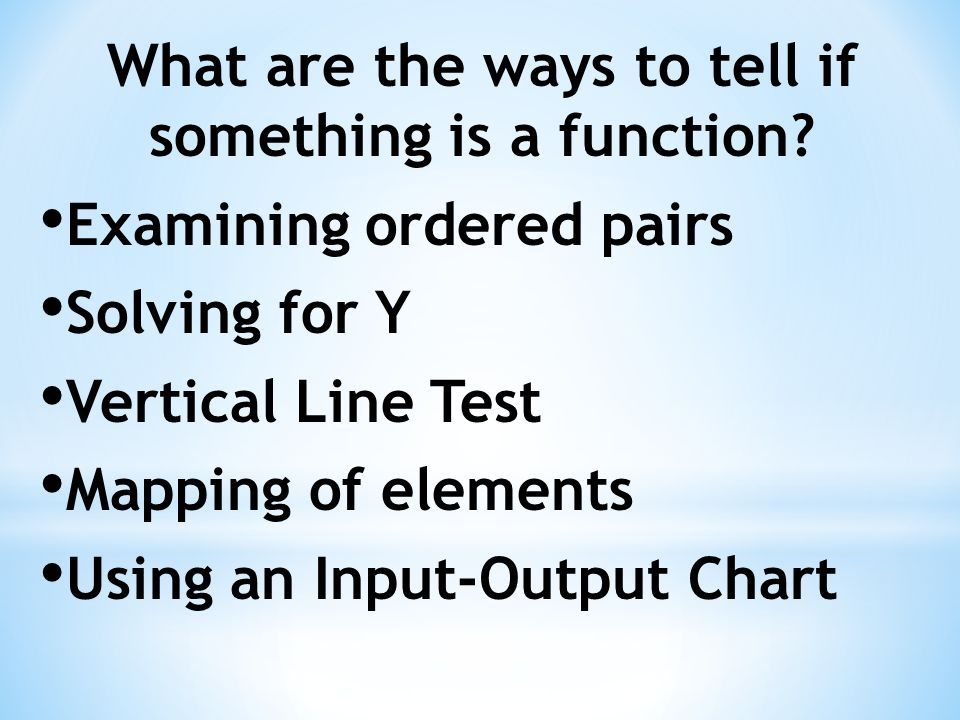 What are the ways to tell if something is a function?

•Examining ordered pairs
•Solving for Y
•Vertical Line Test
•Mapping of elements
•Using an Input-Output Chart